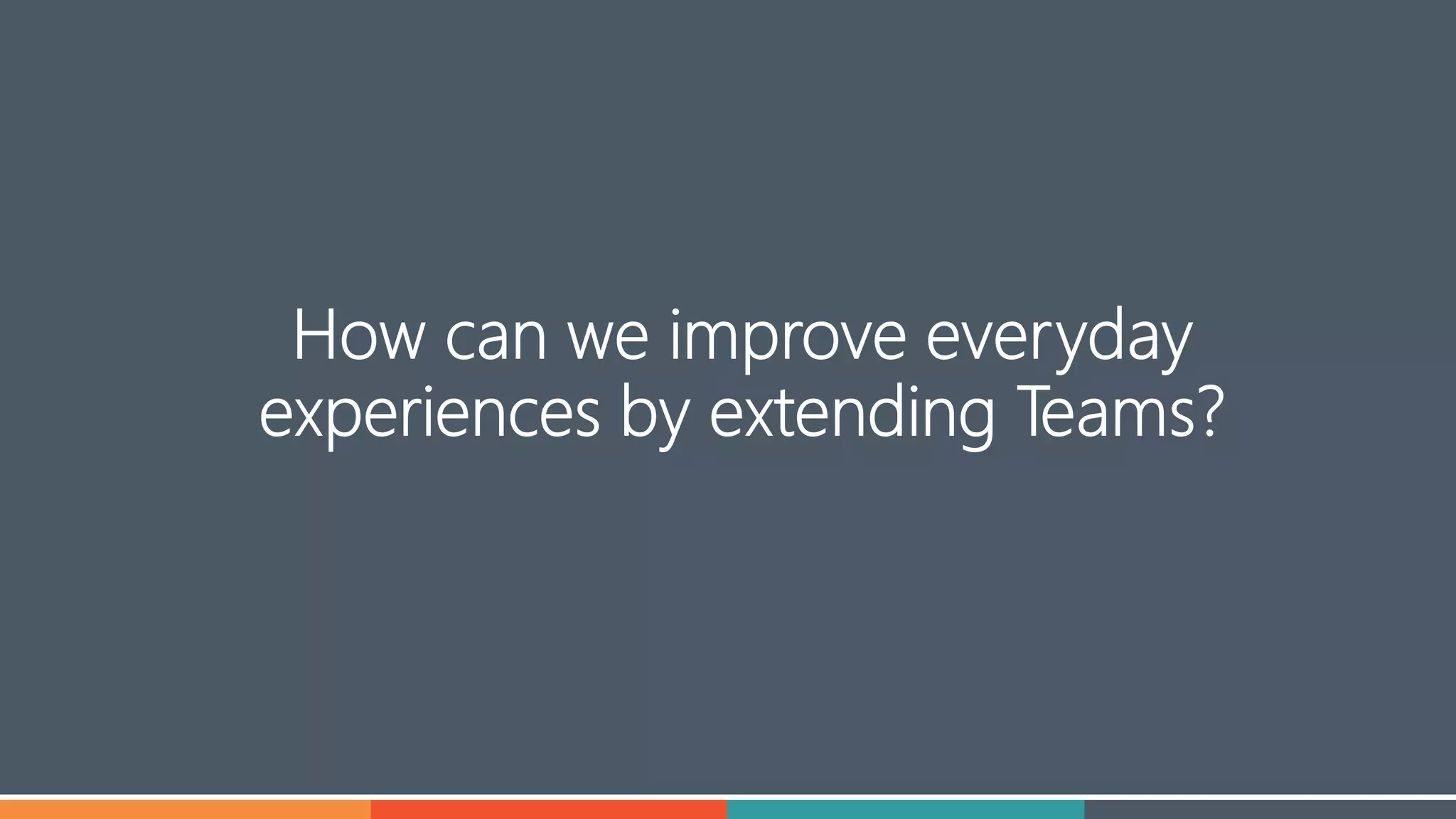 How can we improve everyday experiences by extending Teams?